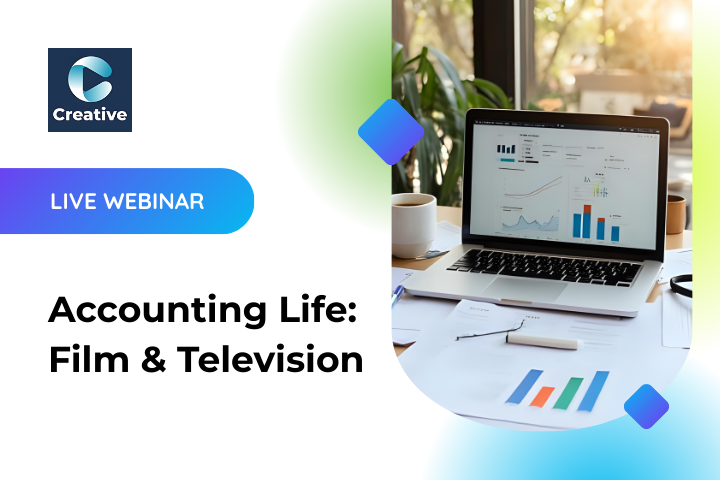 Creative

LIVE WEBINAR

Accounting Life: Film & Television